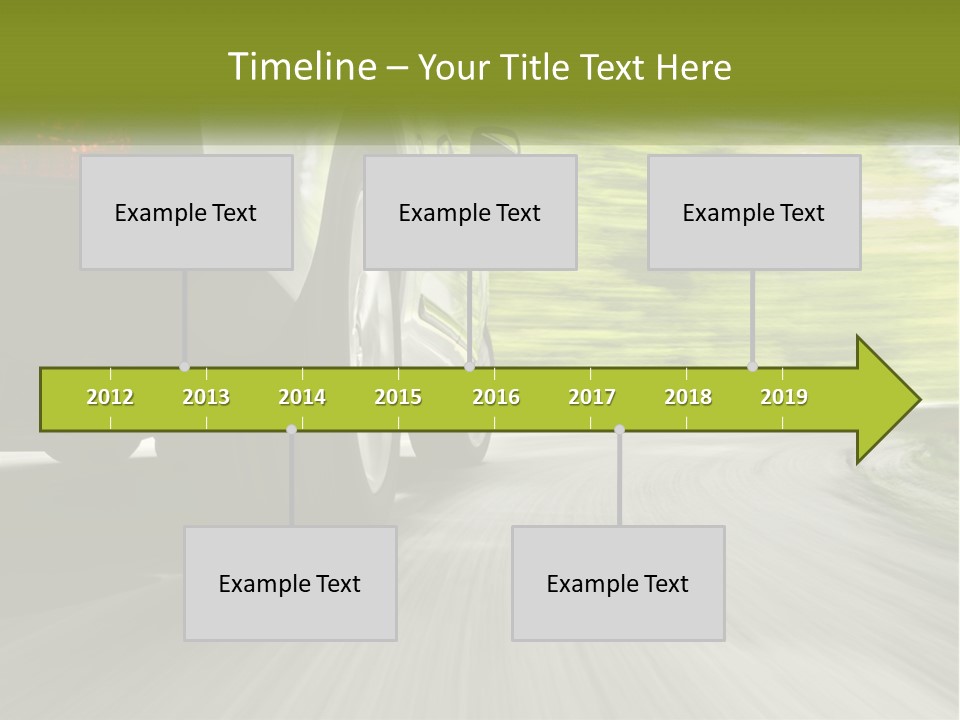 Timeline – Your Title Text Here

Example Text

Example Text

Example Text

2012 2013 2014 2015 2016 2017 2018 2019

Example Text

Example Text